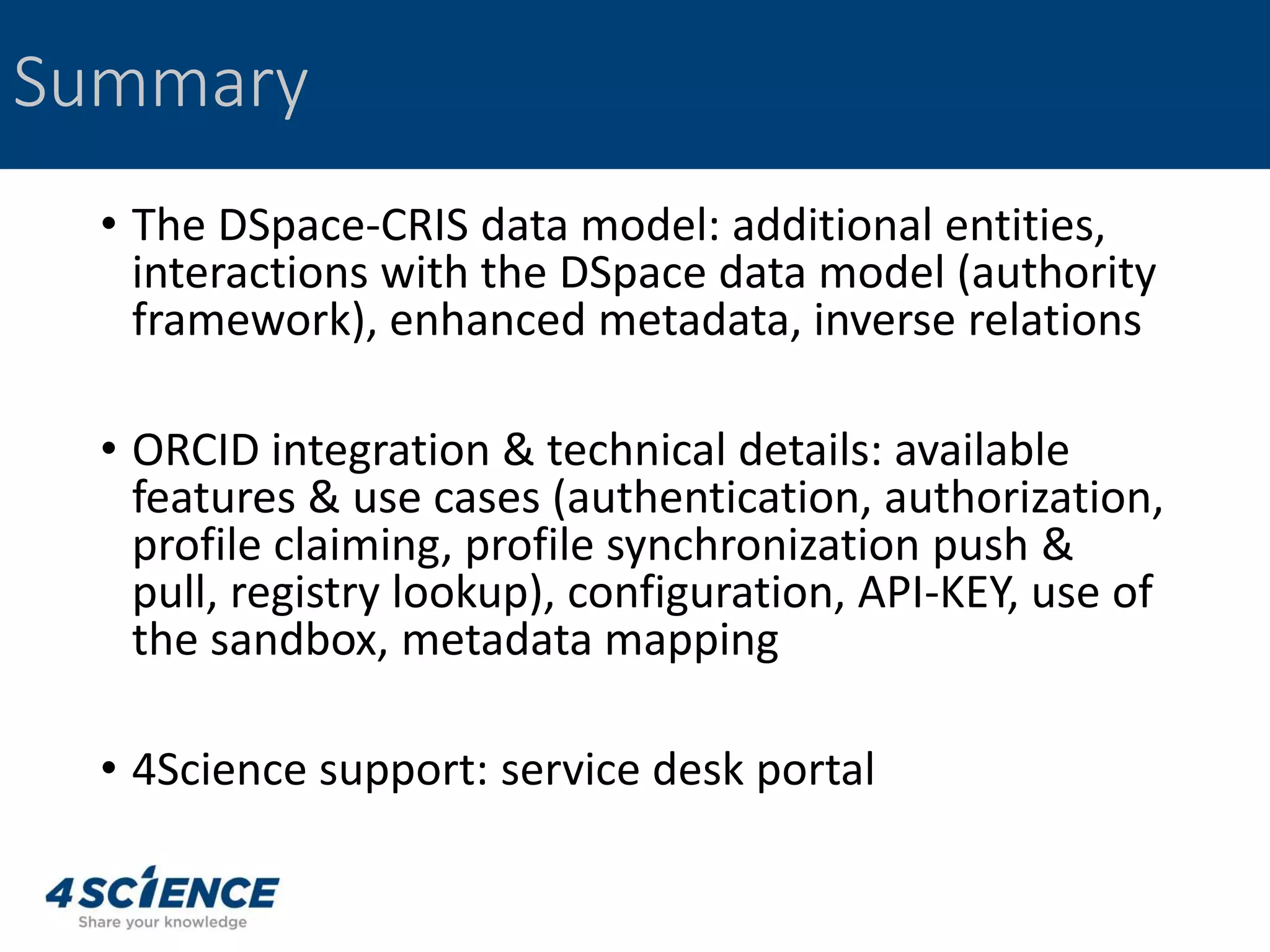 Summary

• The DSpace-CRIS data model: additional entities, interactions with the DSpace data model (authority framework), enhanced metadata, inverse relations

• ORCID integration & technical details: available features & use cases (authentication, authorization, profile claiming, profile synchronization push & pull, registry lookup), configuration, API-KEY, use of the sandbox, metadata mapping

• 4Science support: service desk portal

4SCIENCE
Share your knowledge